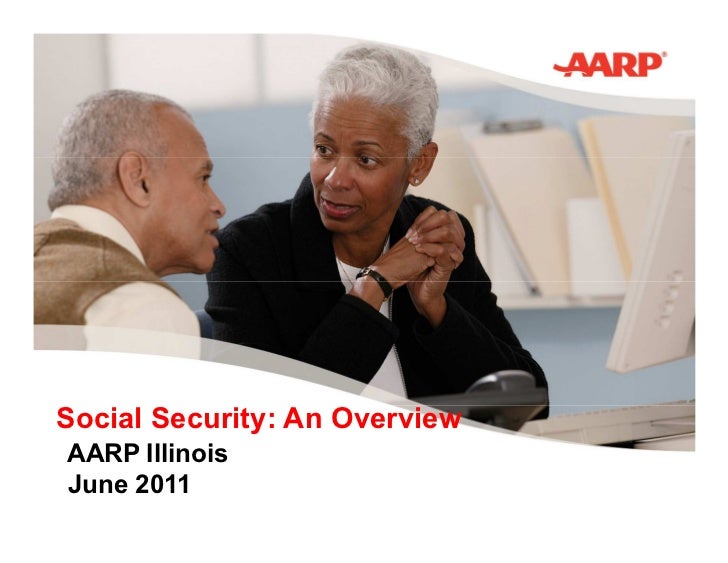 AARP®

Social Security: An Overview
AARP Illinois
June 2011